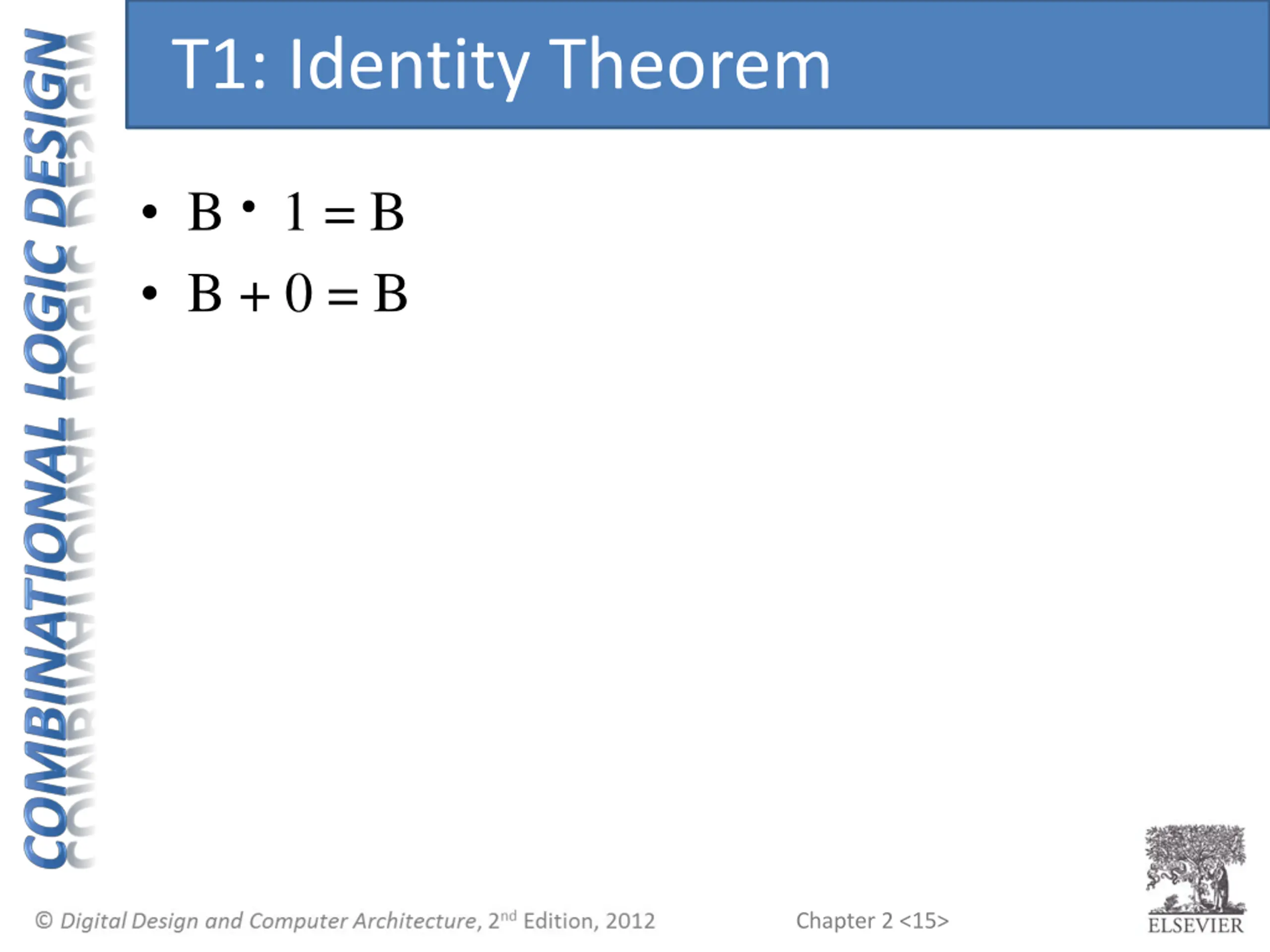 COMBINATIONAL LOGIC DESIGN

T1: Identity Theorem

• $B \cdot 1 = B$
• $B + 0 = B$

© Digital Design and Computer Architecture, 2$^{nd}$ Edition, 2012

Chapter 2 <15>

ELSEVIER